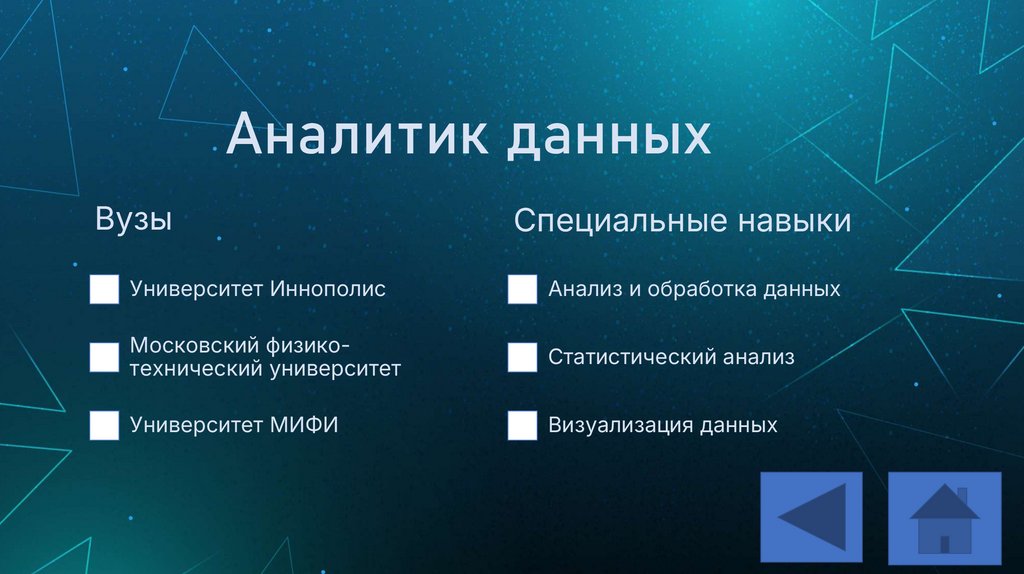 Аналитик данных

Вузы

Университет Иннополис

Московский физико-технический университет

Университет МИФИ

Специальные навыки

Анализ и обработка данных

Статистический анализ

Визуализация данных